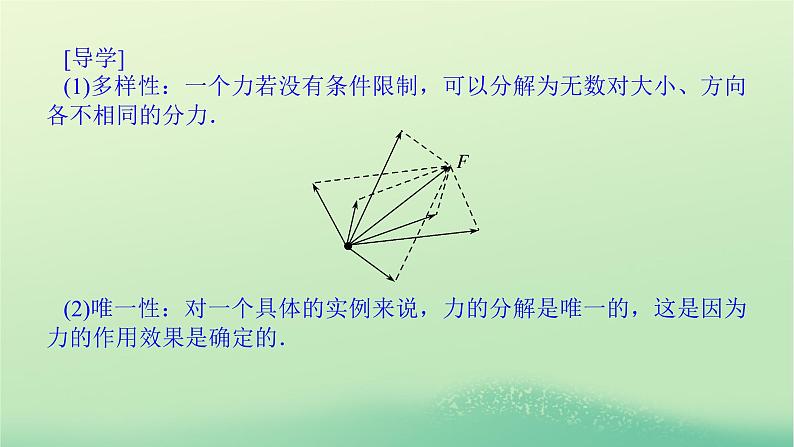 [导学]

(1)多样性：一个力若没有条件限制，可以分解为无数对大小、方向各不相同的分力.

$F$

(2)唯一性：对一个具体的实例来说，力的分解是唯一的，这是因为力的作用效果是确定的.